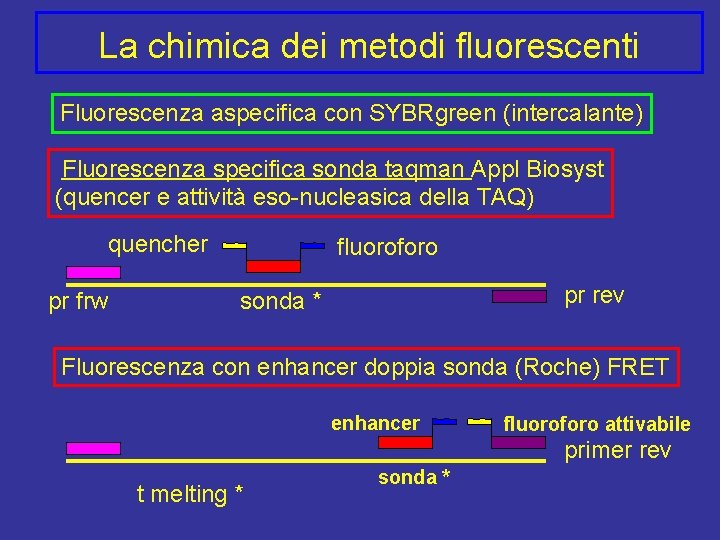 La chimica dei metodi fluorescenti

Fluorescenza aspecifica con SYBRgreen (intercalante)

Fluorescenza specifica sonda taqman Appl Biosyst (quencer e attività eso-nucleasica della TAQ)

quencher

fluoroforo

pr frw

sonda *

pr rev

Fluorescenza con enhancer doppia sonda (Roche) FRET

enhancer

fluoroforo attivabile

primer rev

sonda *

t melting *